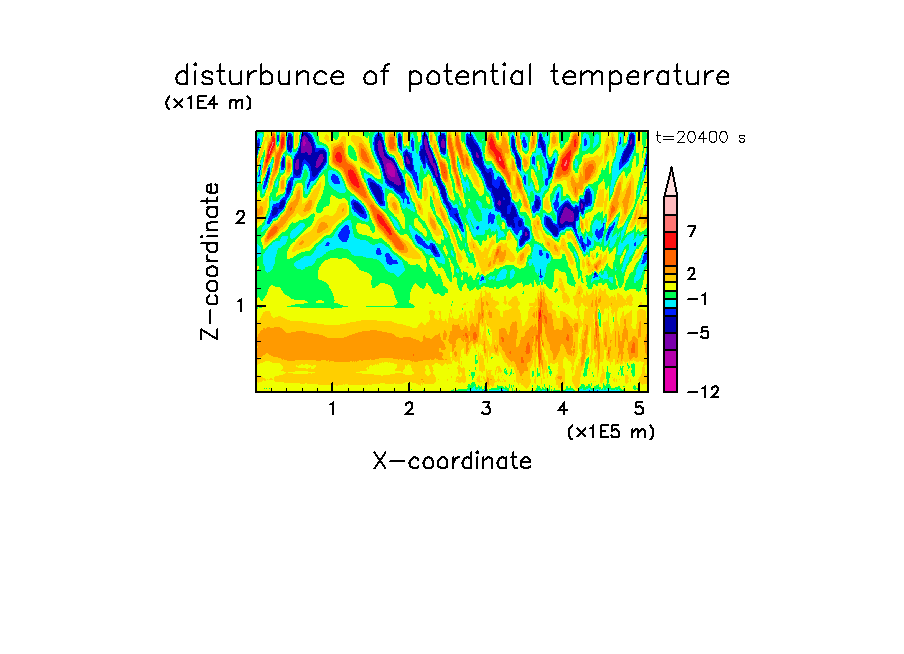 disturbunce of potential temperature
(x1E4 m)
t=20400 s
Z-coordinate
2
1
7
2
−1
−5
−12
1 2 3 4 5
(x1E5 m)
X-coordinate